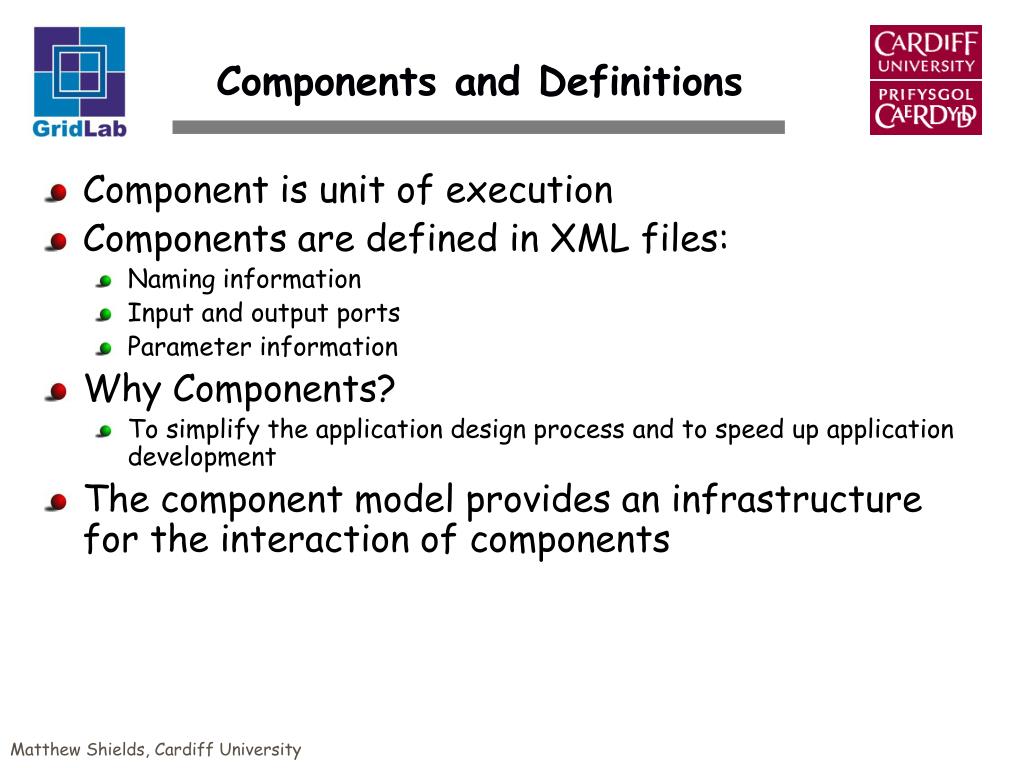 GridLab

Components and Definitions

CARDIFF UNIVERSITY
PRIFYSGOL CAERDYDD

Component is unit of execution

Components are defined in XML files:

Naming information

Input and output ports

Parameter information

Why Components?

To simplify the application design process and to speed up application development

The component model provides an infrastructure for the interaction of components

Matthew Shields, Cardiff University